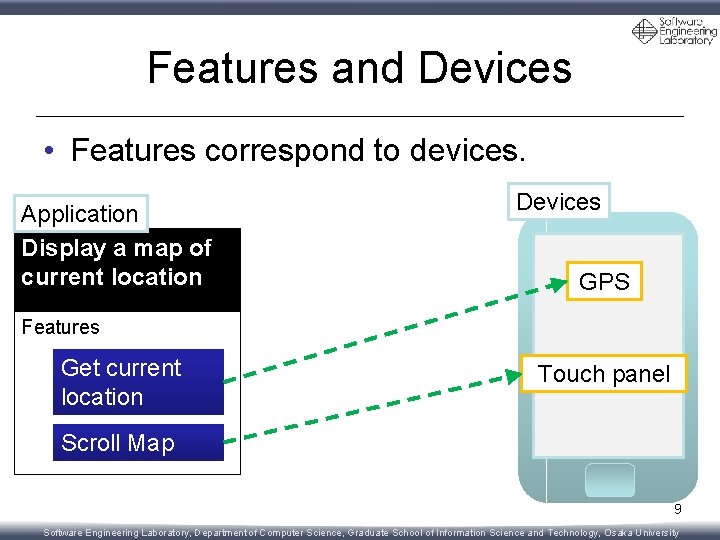 Software Engineering Laboratory

Features and Devices

• Features correspond to devices.

Application

Display a map of current location

Features

Get current location

Scroll Map

Devices

GPS

Touch panel

9

Software Engineering Laboratory, Department of Computer Science, Graduate School of Information Science and Technology, Osaka University